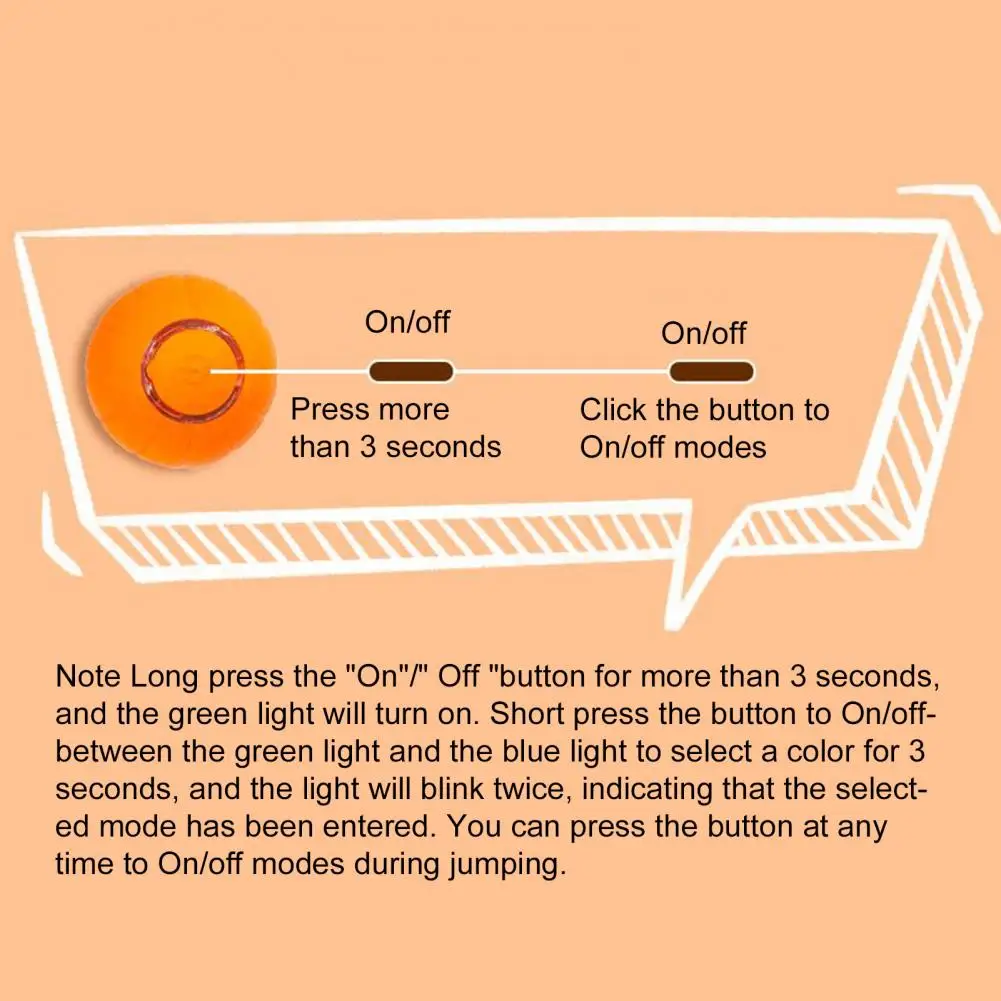 On/off

Press more than 3 seconds

On/off

Click the button to On/off modes

Note Long press the "On"/" Off "button for more than 3 seconds, and the green light will turn on. Short press the button to On/off-between the green light and the blue light to select a color for 3 seconds, and the light will blink twice, indicating that the selected mode has been entered. You can press the button at any time to On/off modes during jumping.